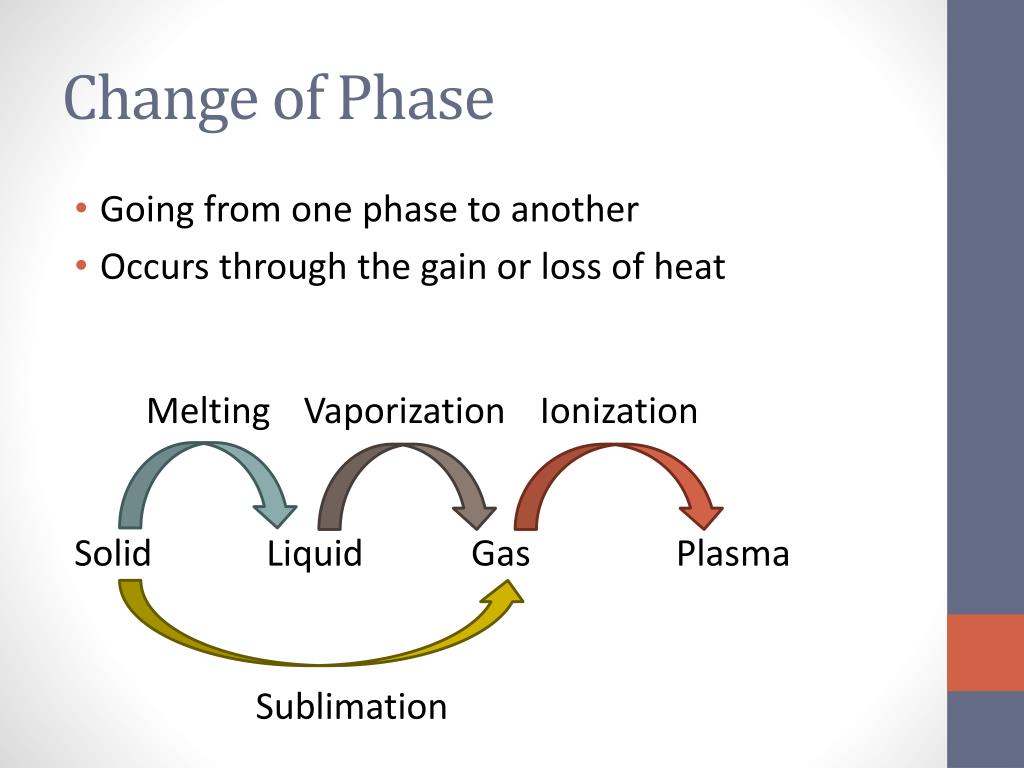 Change of Phase

• Going from one phase to another
• Occurs through the gain or loss of heat

Melting Vaporization Ionization

Solid Liquid Gas Plasma

Sublimation